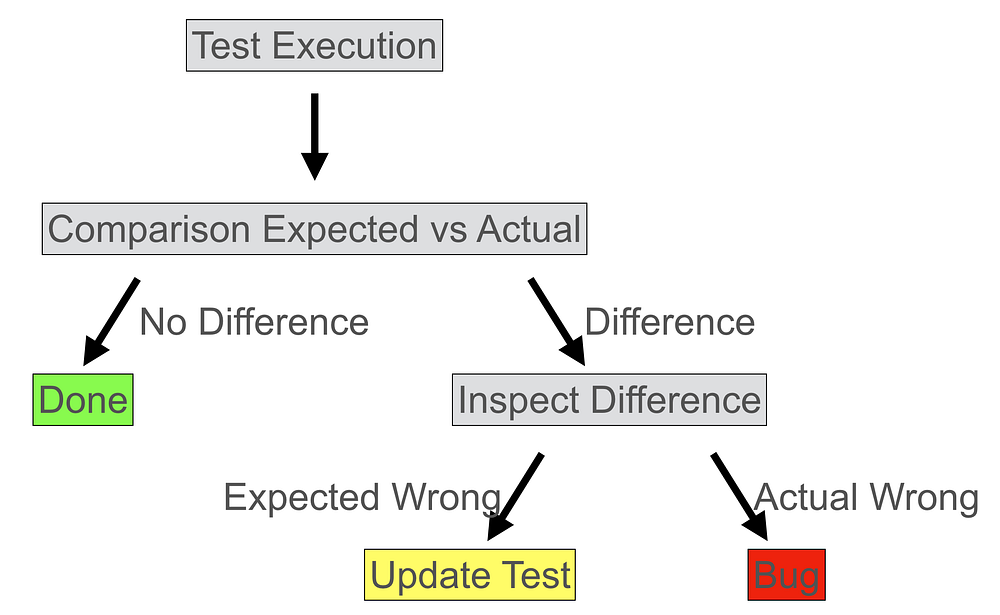 Test Execution

Comparison Expected vs Actual

No Difference

Difference

Done

Inspect Difference

Expected Wrong

Actual Wrong

Update Test

Bug